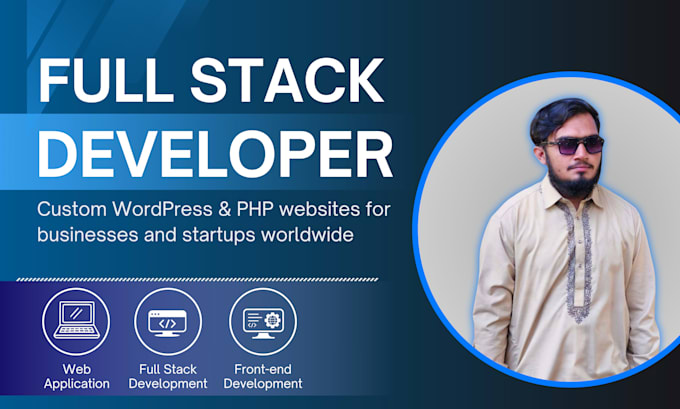 FULL STACK DEVELOPER

Custom WordPress & PHP websites for businesses and startups worldwide

Web Application

Full Stack Development

Front-end Development